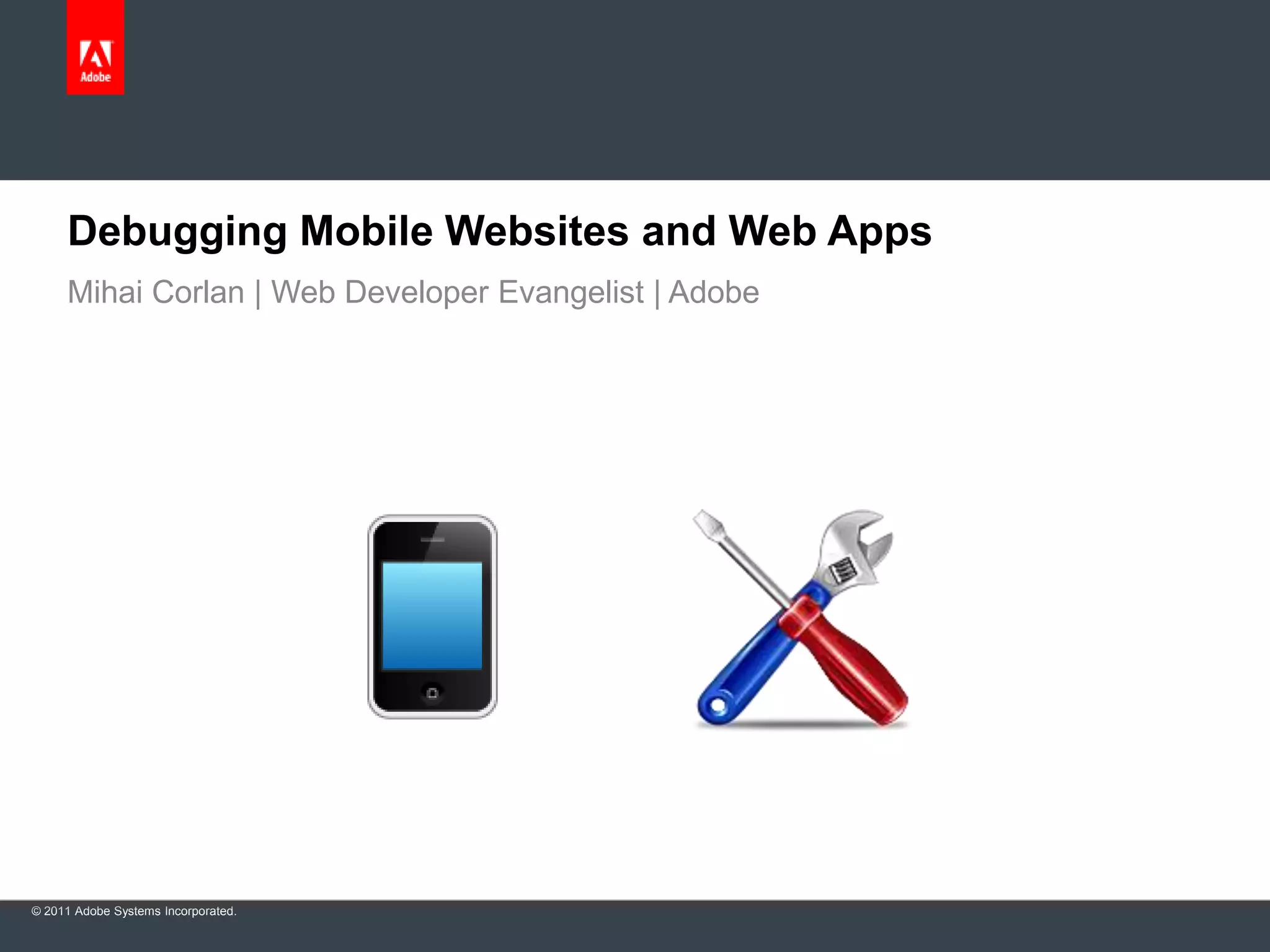 Adobe

Debugging Mobile Websites and Web Apps

Mihai Corlan | Web Developer Evangelist | Adobe

© 2011 Adobe Systems Incorporated.